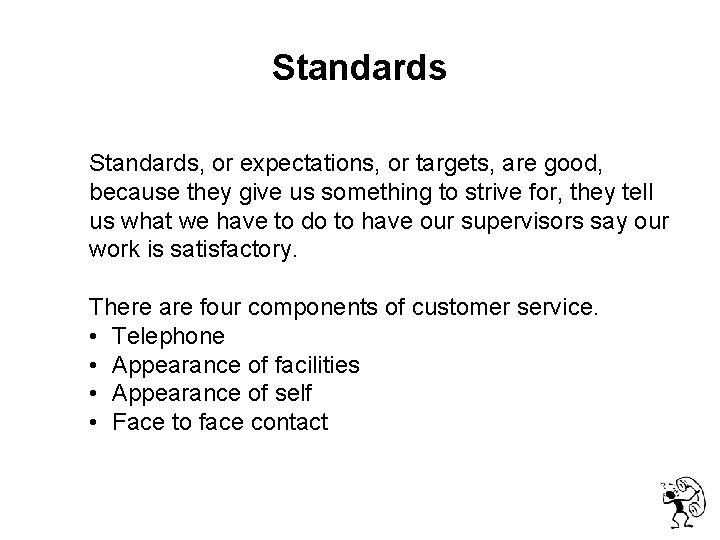 Standards

Standards, or expectations, or targets, are good, because they give us something to strive for, they tell us what we have to do to have our supervisors say our work is satisfactory.

There are four components of customer service.
• Telephone
• Appearance of facilities
• Appearance of self
• Face to face contact